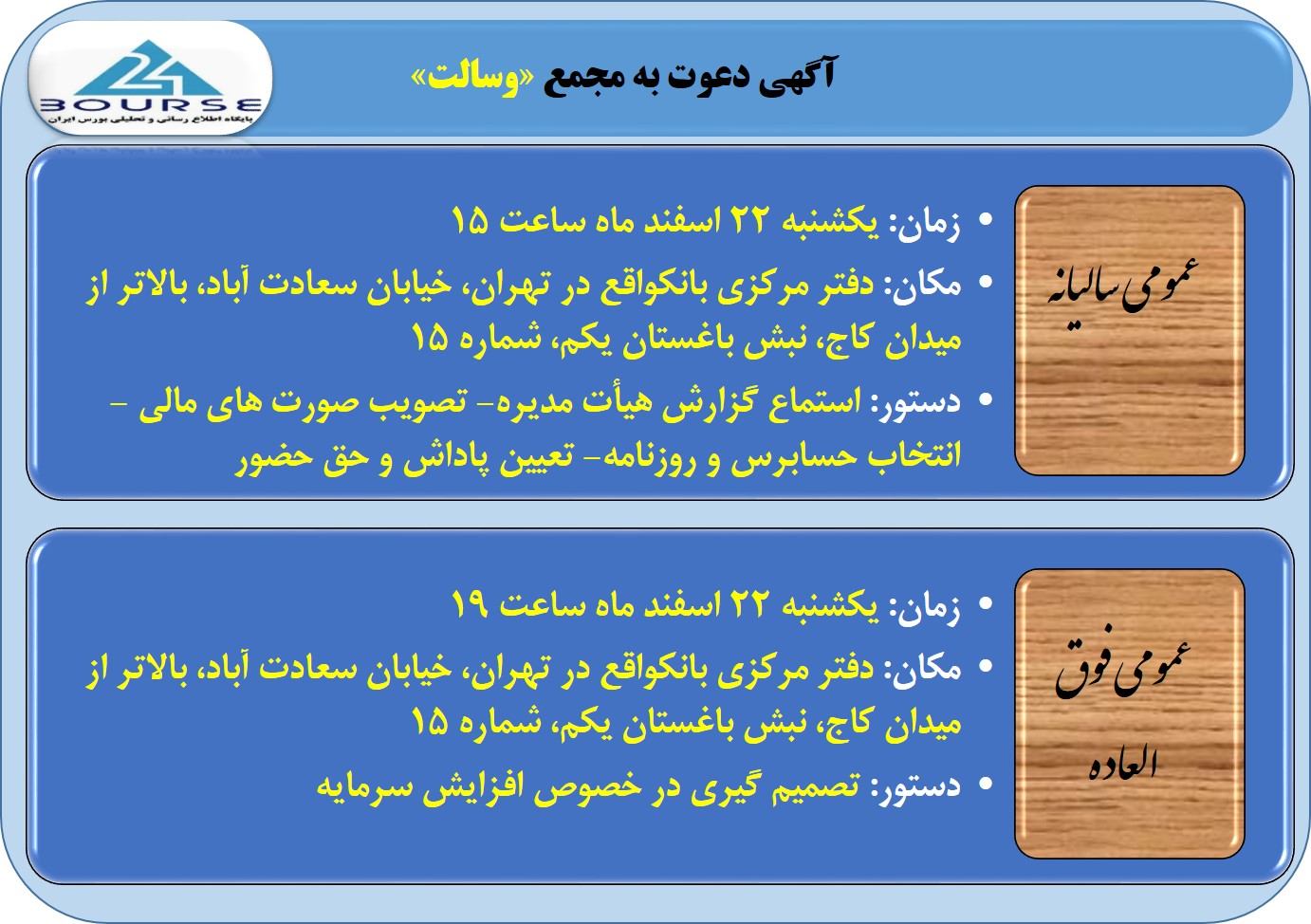 24
BOURSE
پایگاه اطلاع رسانی و تحلیلی بورس ایران

آگهی دعوت به مجمع «وسالت»

عمومی سالیانه

• زمان: یکشنبه ۲۲ اسفند ماه ساعت ۱۵
• مکان: دفتر مرکزی بانکواقع در تهران، خیابان سعادت آباد، بالاتر از میدان کاج، نبش باغستان یکم، شماره ۱۵
• دستور: استماع گزارش هیأت مدیره- تصویب صورت های مالی - انتخاب حسابرس و روزنامه- تعیین پاداش و حق حضور

عمومی فوق العاده

• زمان: یکشنبه ۲۲ اسفند ماه ساعت ۱۹
• مکان: دفتر مرکزی بانکواقع در تهران، خیابان سعادت آباد، بالاتر از میدان کاج، نبش باغستان یکم، شماره ۱۵
• دستور: تصمیم گیری در خصوص افزایش سرمایه